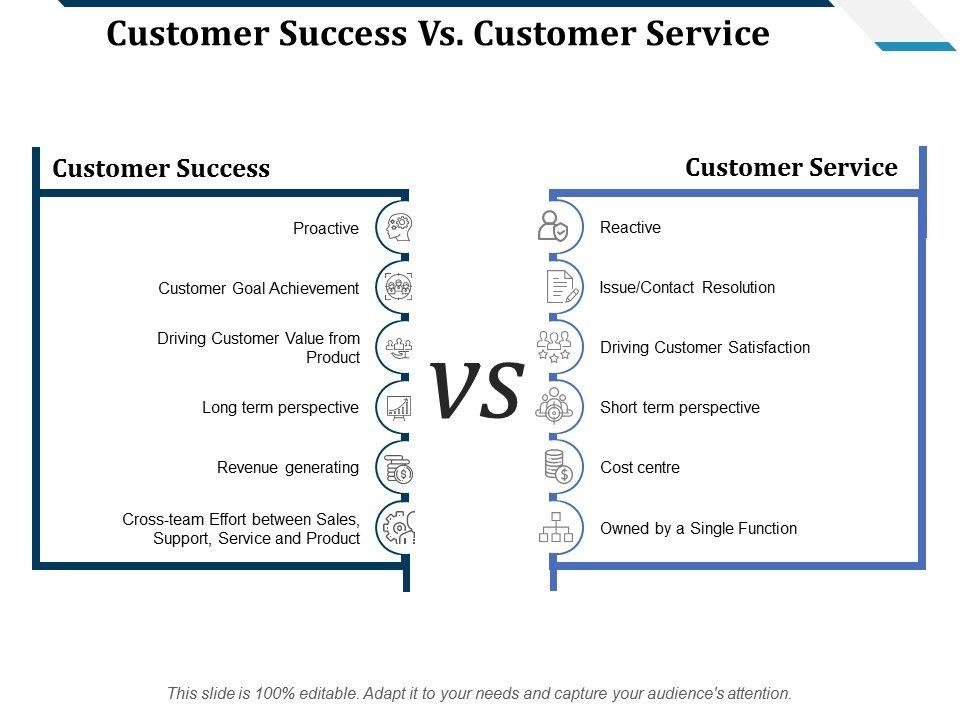 Customer Success Vs. Customer Service

Customer Success

Proactive

Customer Goal Achievement

Driving Customer Value from Product

Long term perspective

Revenue generating

Cross-team Effort between Sales, Support, Service and Product

VS

Customer Service

Reactive

Issue/Contact Resolution

Driving Customer Satisfaction

Short term perspective

Cost centre

Owned by a Single Function

This slide is 100% editable. Adapt it to your needs and capture your audience's attention.